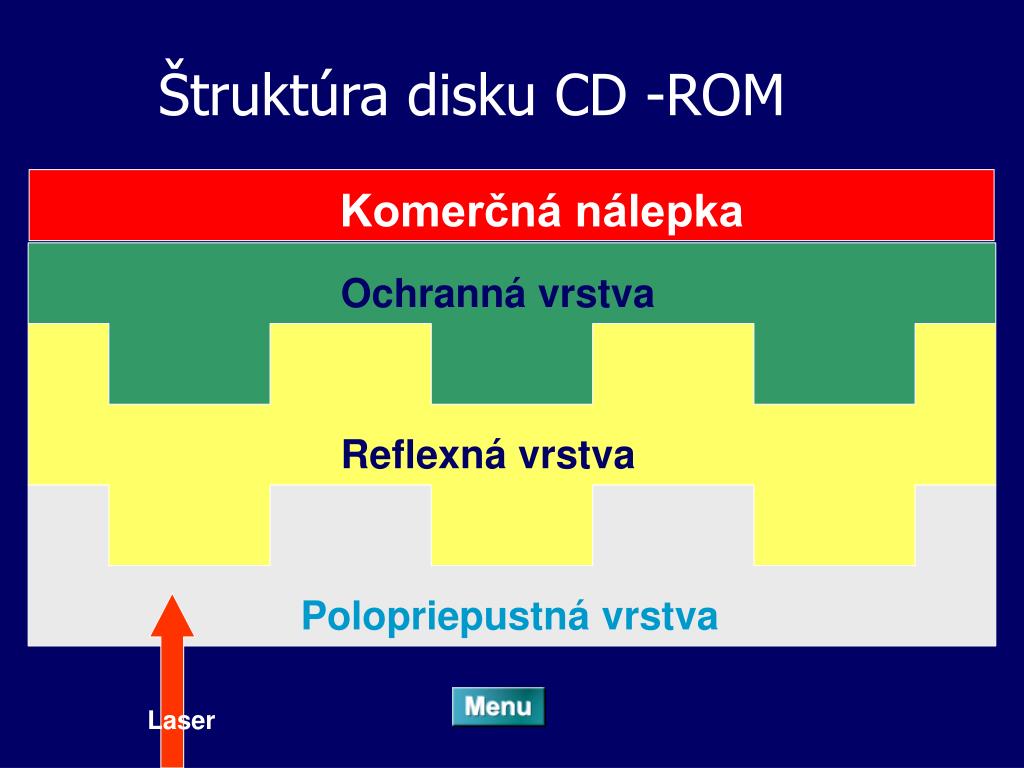 Štruktúra disku CD -ROM

Komerčná nálepka

Ochranná vrstva

Reflexná vrstva

Polopriepustná vrstva

Laser

Menu